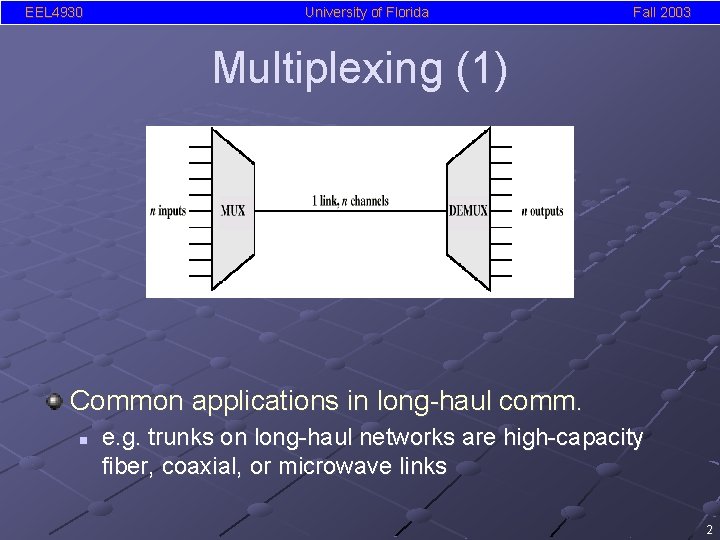 EEL4930 University of Florida Fall 2003

Multiplexing (1)

$n$ inputs MUX 1 link, $n$ channels DEMUX $n$ outputs

Common applications in long-haul comm.

e.g. trunks on long-haul networks are high-capacity fiber, coaxial, or microwave links

2